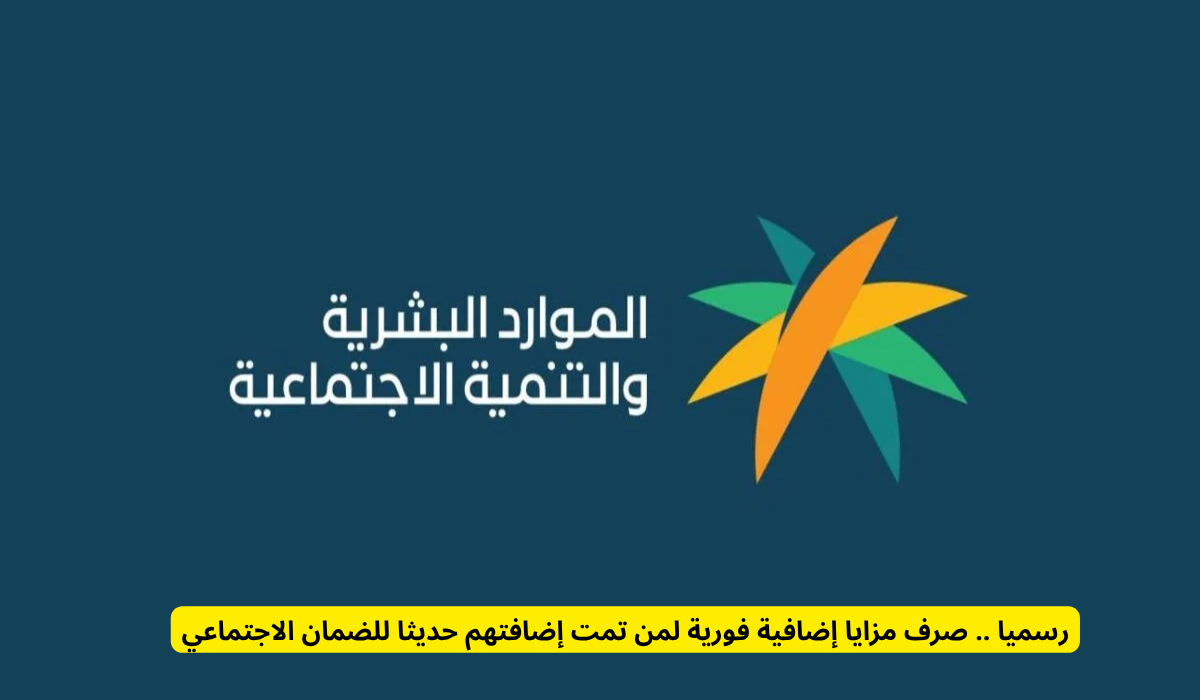 الموارد البشرية
والتنمية الاجتماعية

رسميا .. صرف مزايا إضافية فورية لمن تمت إضافتهم حديثا للضمان الاجتماعي